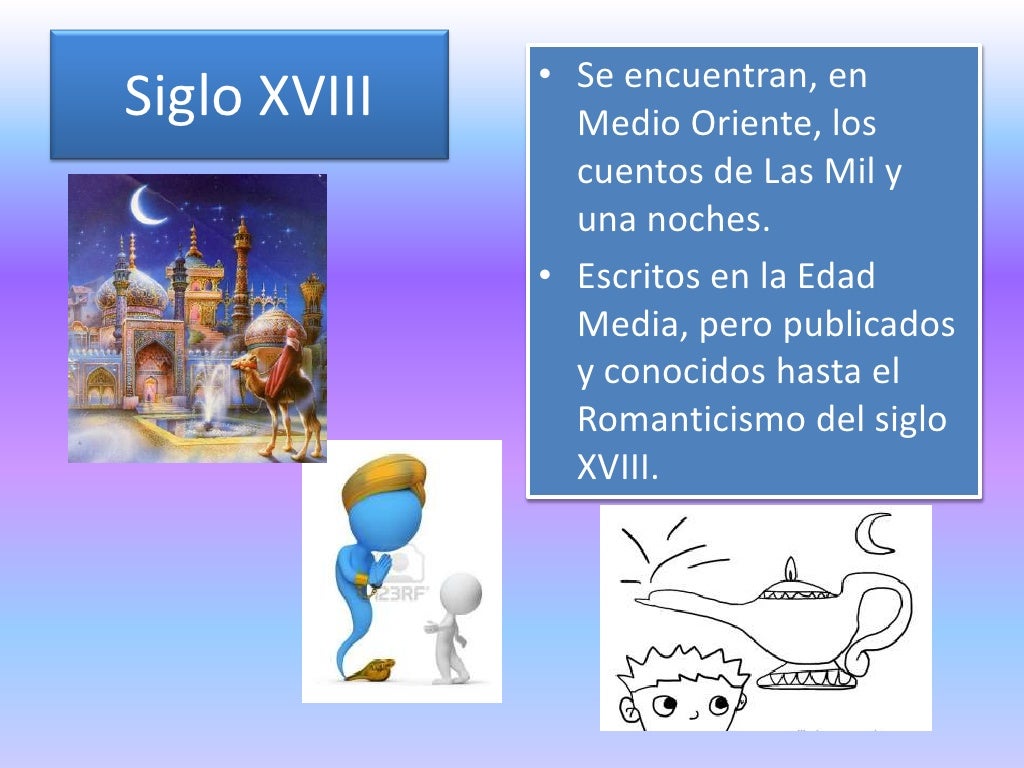 Siglo XVIII

• Se encuentran, en Medio Oriente, los cuentos de Las Mil y una noches.
• Escritos en la Edad Media, pero publicados y conocidos hasta el Romanticismo del siglo XVIII.

123RF